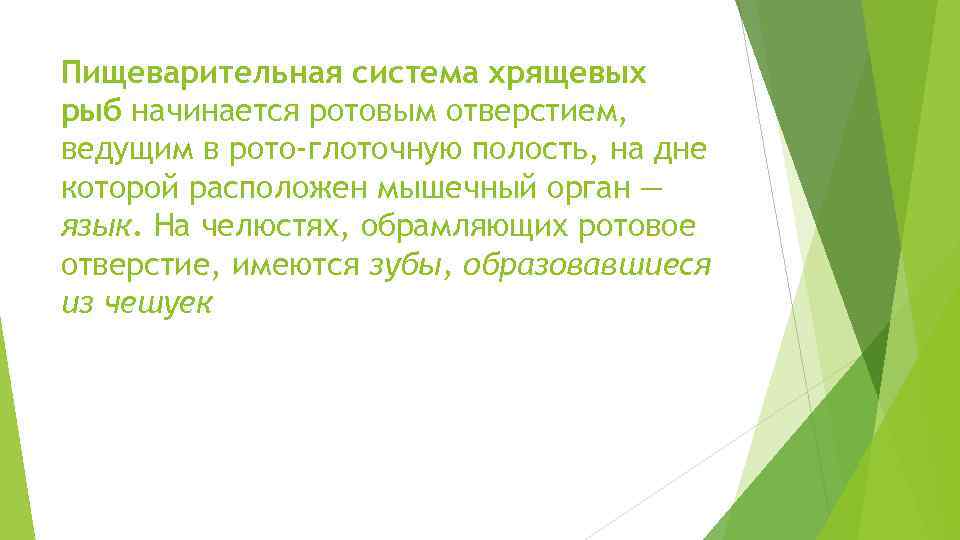 Пищеварительная система хрящевых рыб начинается ротовым отверстием, ведущим в рото-глоточную полость, на дне которой расположен мышечный орган — язык. На челюстях, обрамляющих ротовое отверстие, имеются зубы, образовавшиеся из чешуек